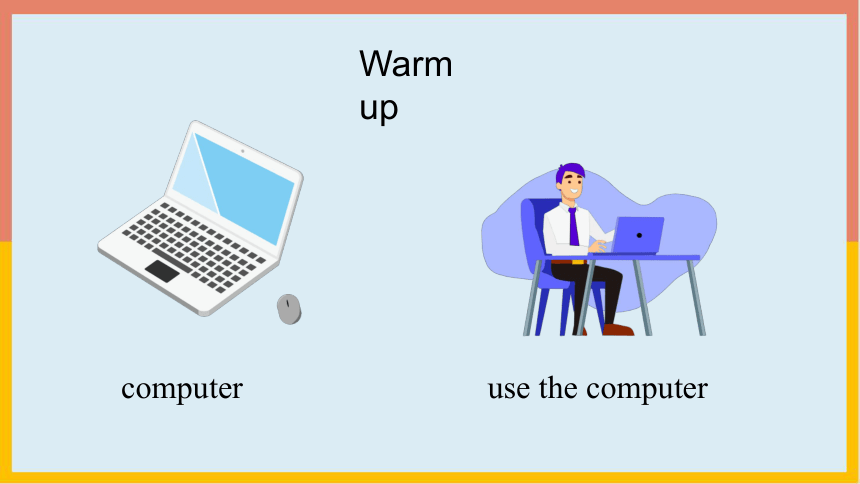 Warm up

computer

use the computer